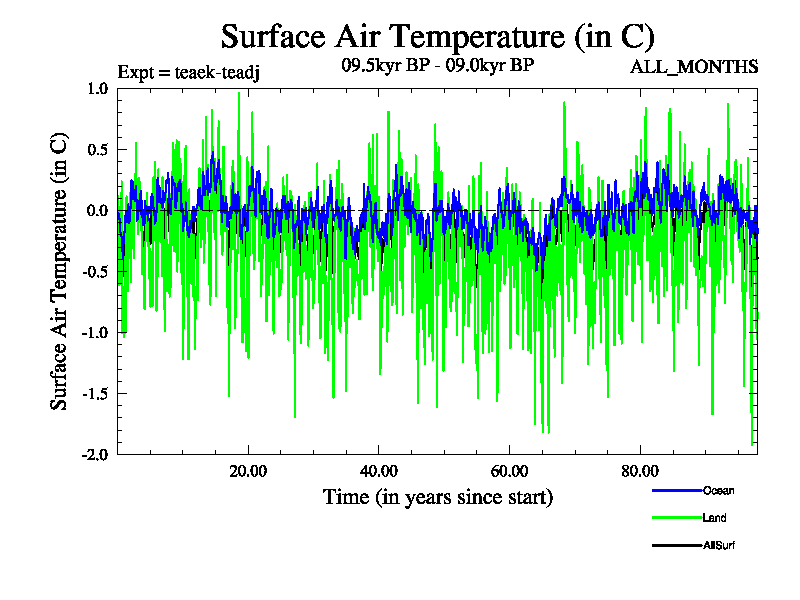 Surface Air Temperature (in C)

Expt = teaek-teadj

09.5kyr BP - 09.0kyr BP

ALL_MONTHS

Surface Air Temperature (in C)

1.0
0.5
0.0
-0.5
-1.0
-1.5
-2.0

20.00
40.00
60.00
80.00

Time (in years since start)

Ocean
Land
AllSurf